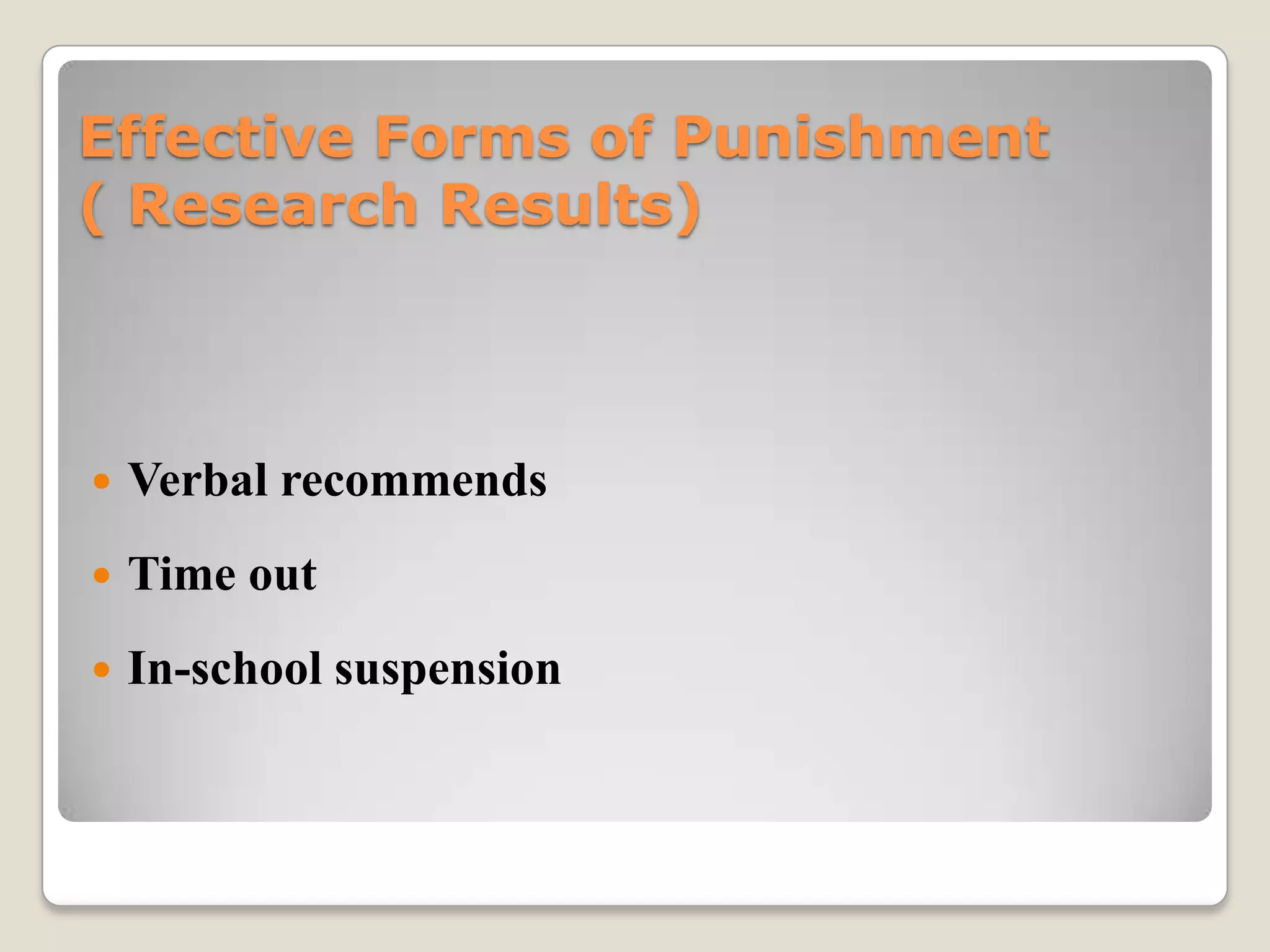 Effective Forms of Punishment ( Research Results)

- Verbal recommends
- Time out
- In-school suspension